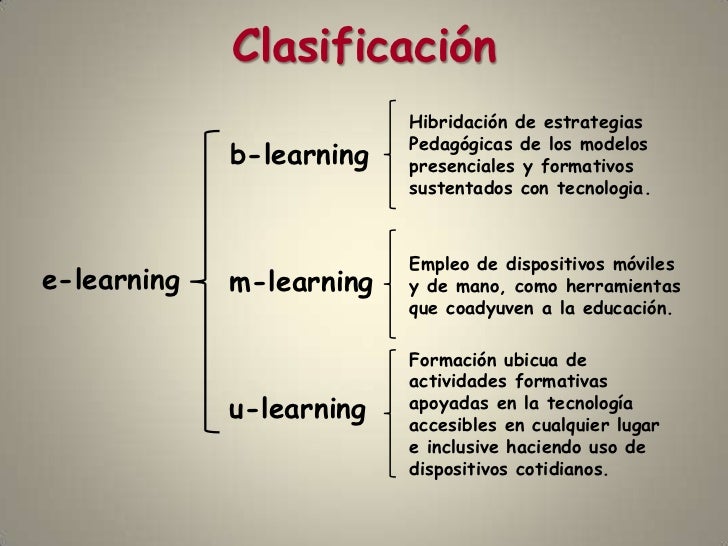 Clasificación

e-learning

b-learning

Hibridación de estrategias Pedagógicas de los modelos presenciales y formativos sustentados con tecnologia.

m-learning

Empleo de dispositivos móviles y de mano, como herramientas que coadyuven a la educación.

u-learning

Formación ubicua de actividades formativas apoyadas en la tecnología accesibles en cualquier lugar e inclusive haciendo uso de dispositivos cotidianos.